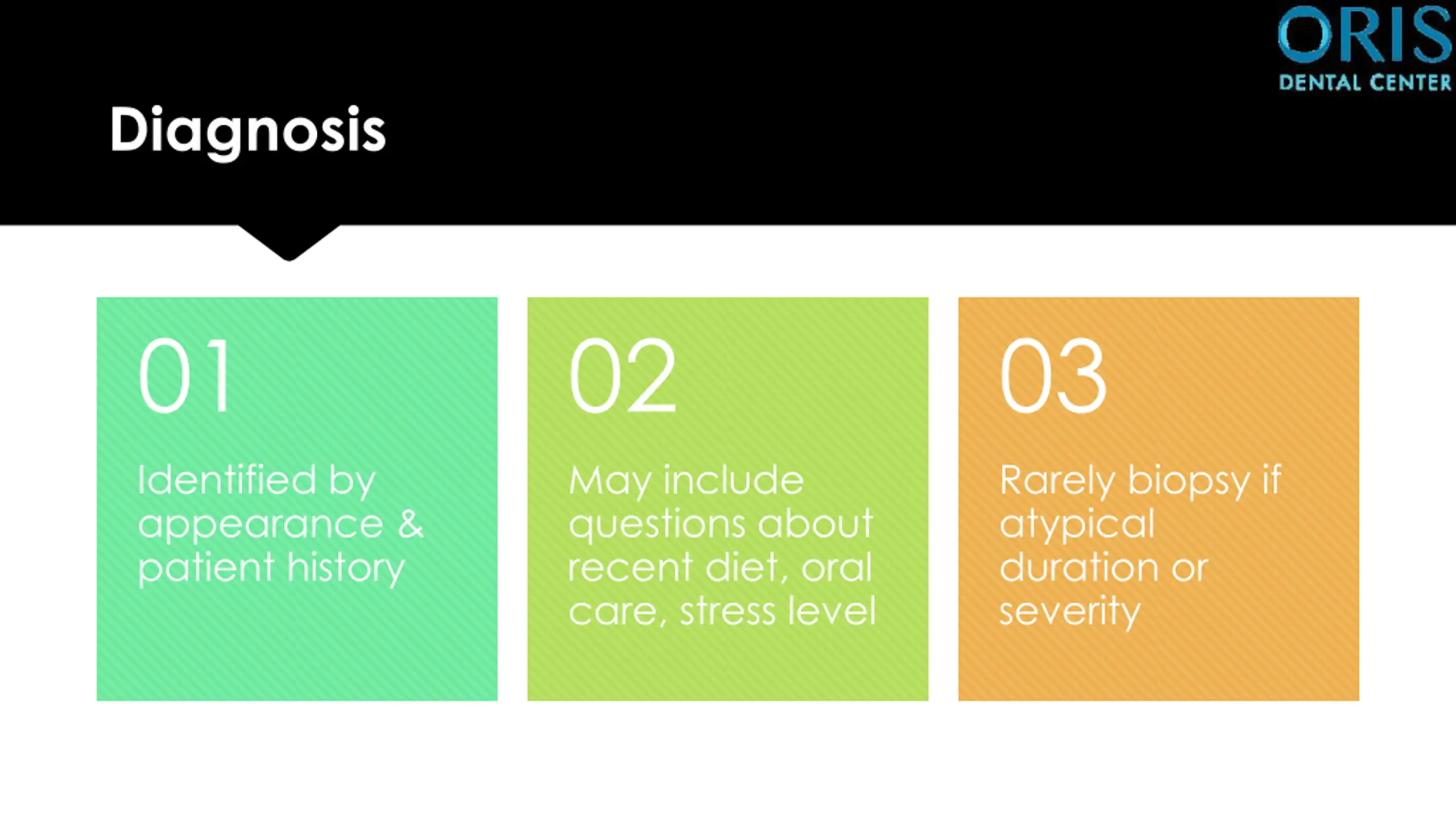 ORIS
DENTAL CENTER

Diagnosis

01

Identified by appearance & patient history

02

May include questions about recent diet, oral care, stress level

03

Rarely biopsy if atypical duration or severity